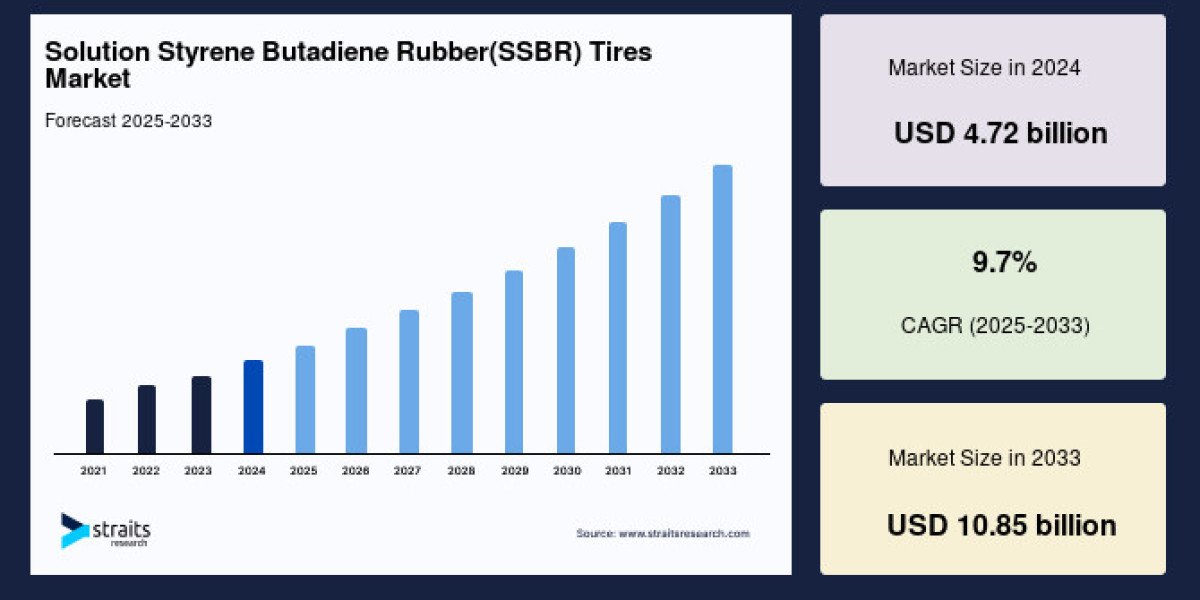 Solution Styrene Butadiene Rubber(SSBR) Tires Market

Forecast 2025-2033

2021 2022 2023 2024 2025 2026 2027 2028 2029 2030 2031 2032 2033

straits research

Source: www.straitsresearch.com

Market Size in 2024

USD 4.72 billion

9.7%

CAGR (2025-2033)

Market Size in 2033

USD 10.85 billion